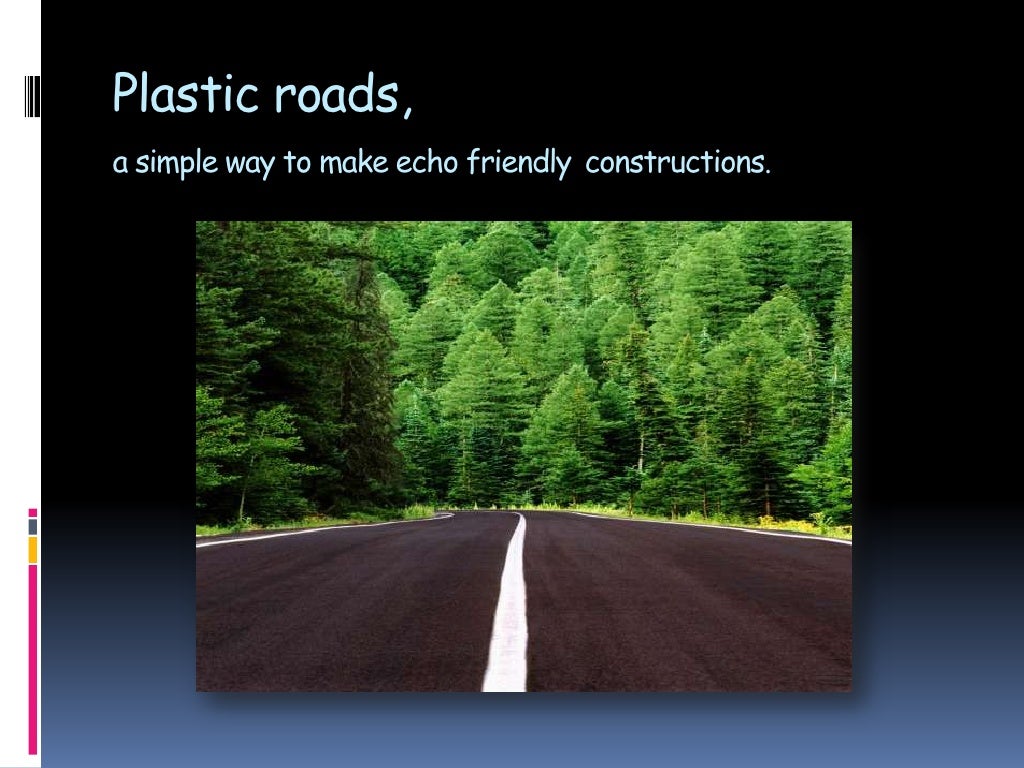 Plastic roads,

a simple way to make echo friendly constructions.